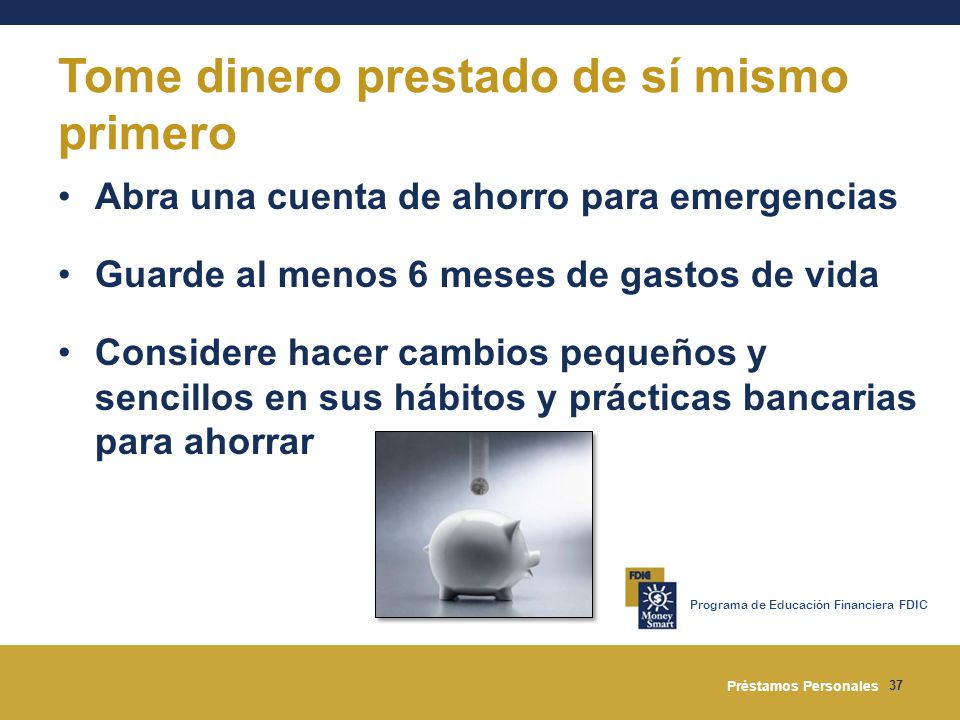 Tome dinero prestado de sí mismo primero

• Abra una cuenta de ahorro para emergencias

• Guarde al menos 6 meses de gastos de vida

• Considere hacer cambios pequeños y sencillos en sus hábitos y prácticas bancarias para ahorrar

FDIC
Money Smart

Programa de Educación Financiera FDIC

Préstamos Personales 37